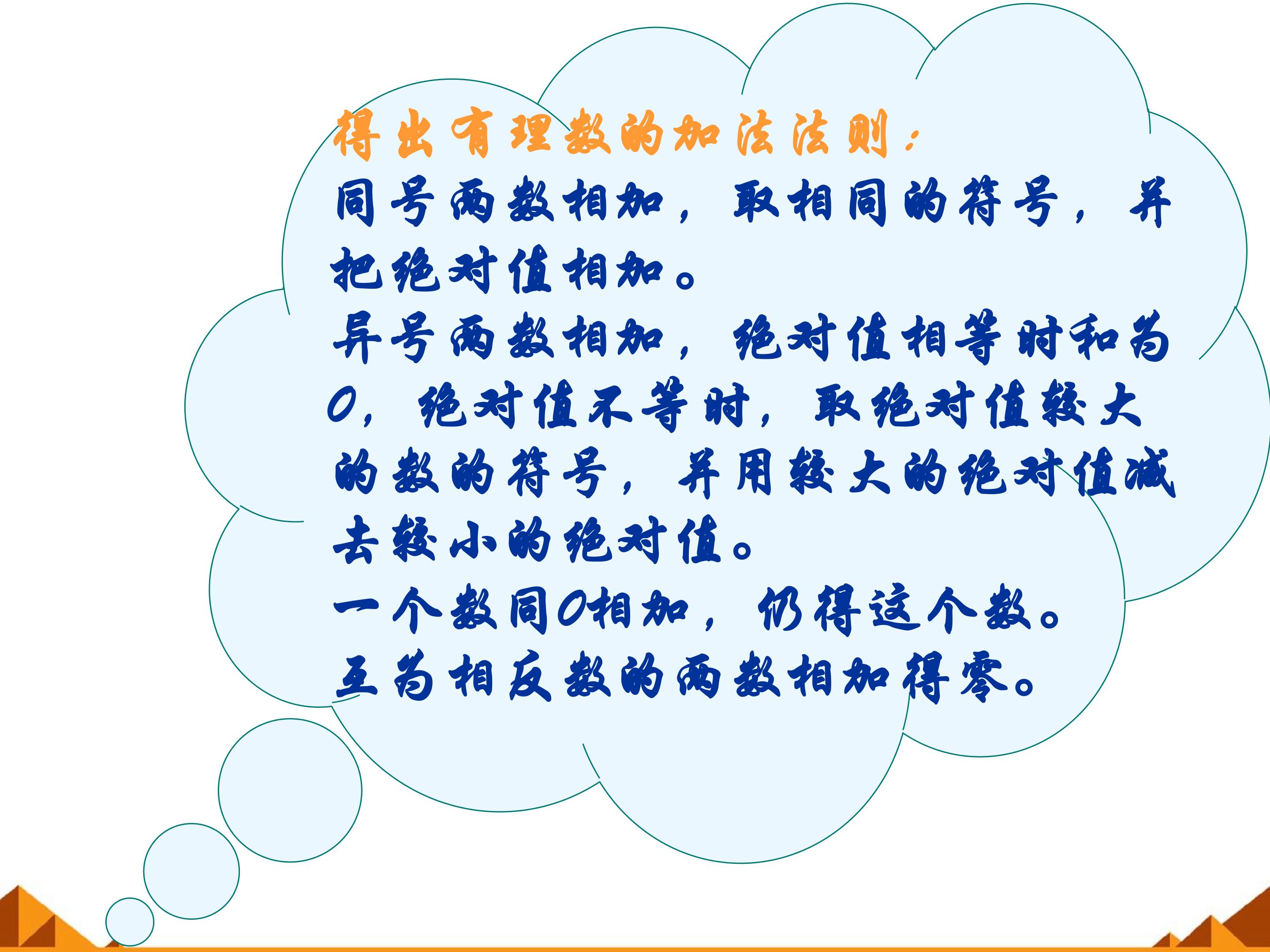 得出有理数的加法法则：
同号两数相加，取相同的符号，并把绝对值相加。
异号两数相加，绝对值相等时和为0，绝对值不等时，取绝对值较大的数的符号，并用较大的绝对值减去较小的绝对值。
一个数同0相加，仍得这个数。
互为相反数的两数相加得零。